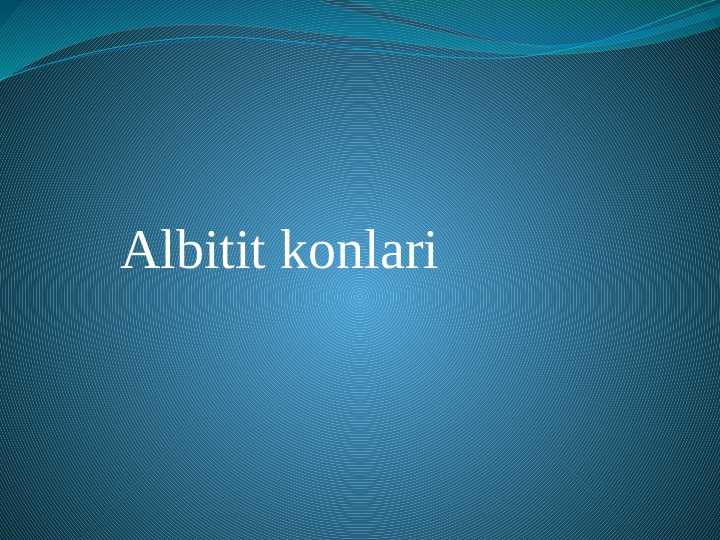 Albitit konlari